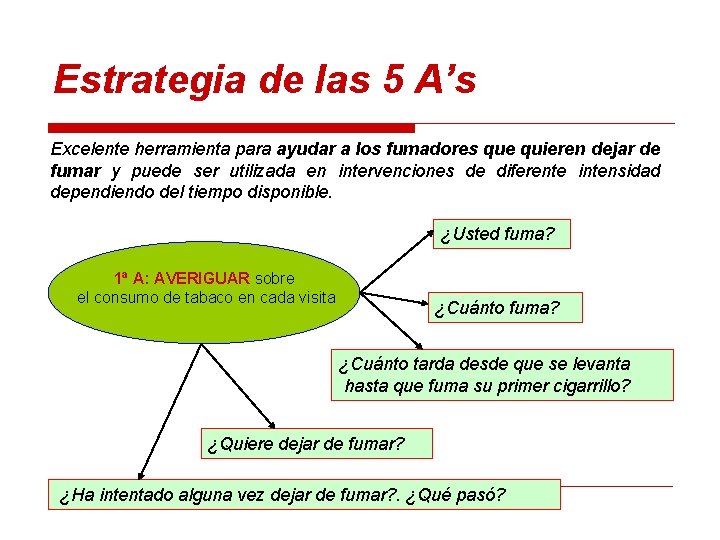 Estrategia de las 5 A's

Excelente herramienta para ayudar a los fumadores que quieren dejar de fumar y puede ser utilizada en intervenciones de diferente intensidad dependiendo del tiempo disponible.

1ª A: AVERIGUAR sobre el consumo de tabaco en cada visita

¿Usted fuma?

¿Cuánto fuma?

¿Cuánto tarda desde que se levanta hasta que fuma su primer cigarrillo?

¿Quiere dejar de fumar?

¿Ha intentado alguna vez dejar de fumar?. ¿Qué pasó?